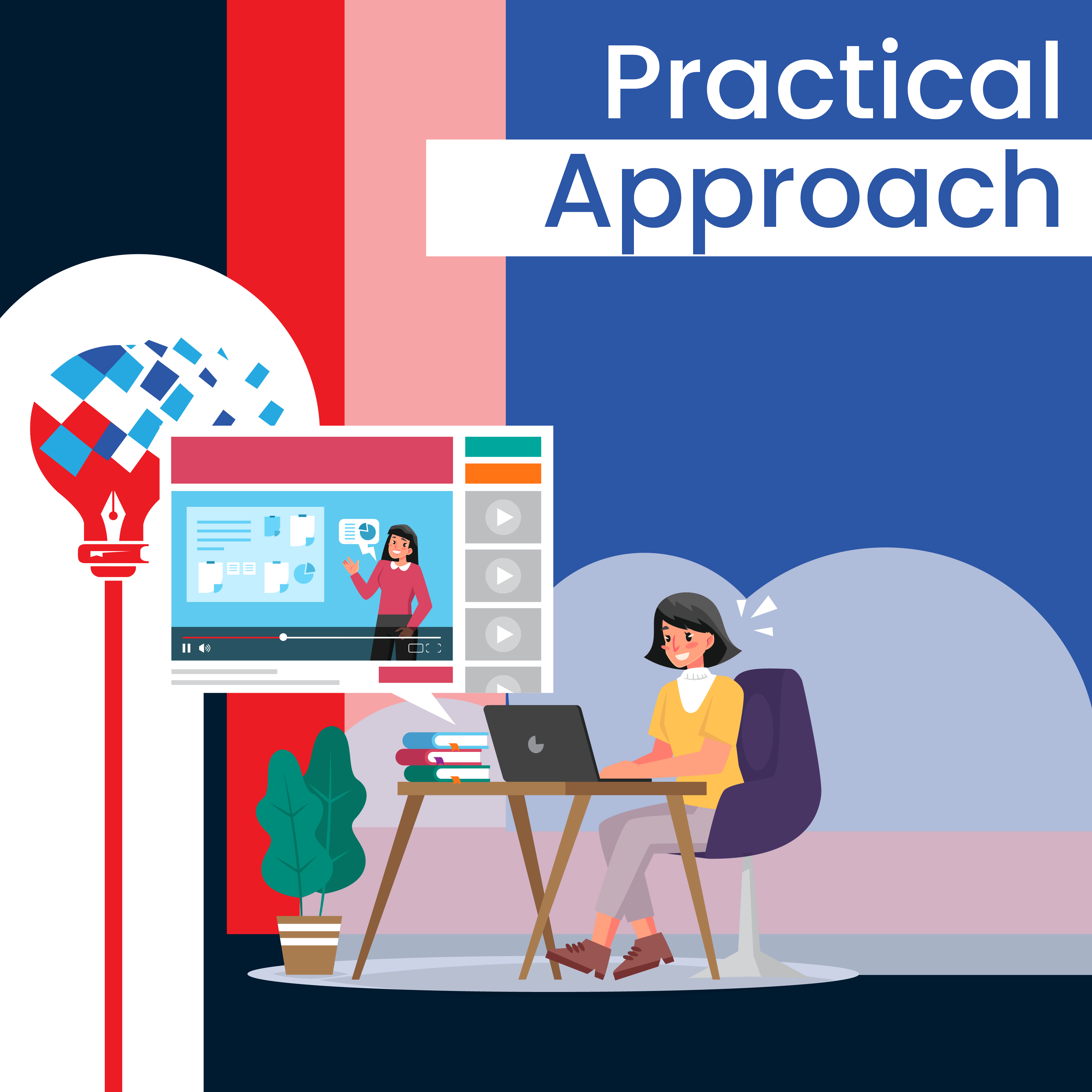 Practical
Approach